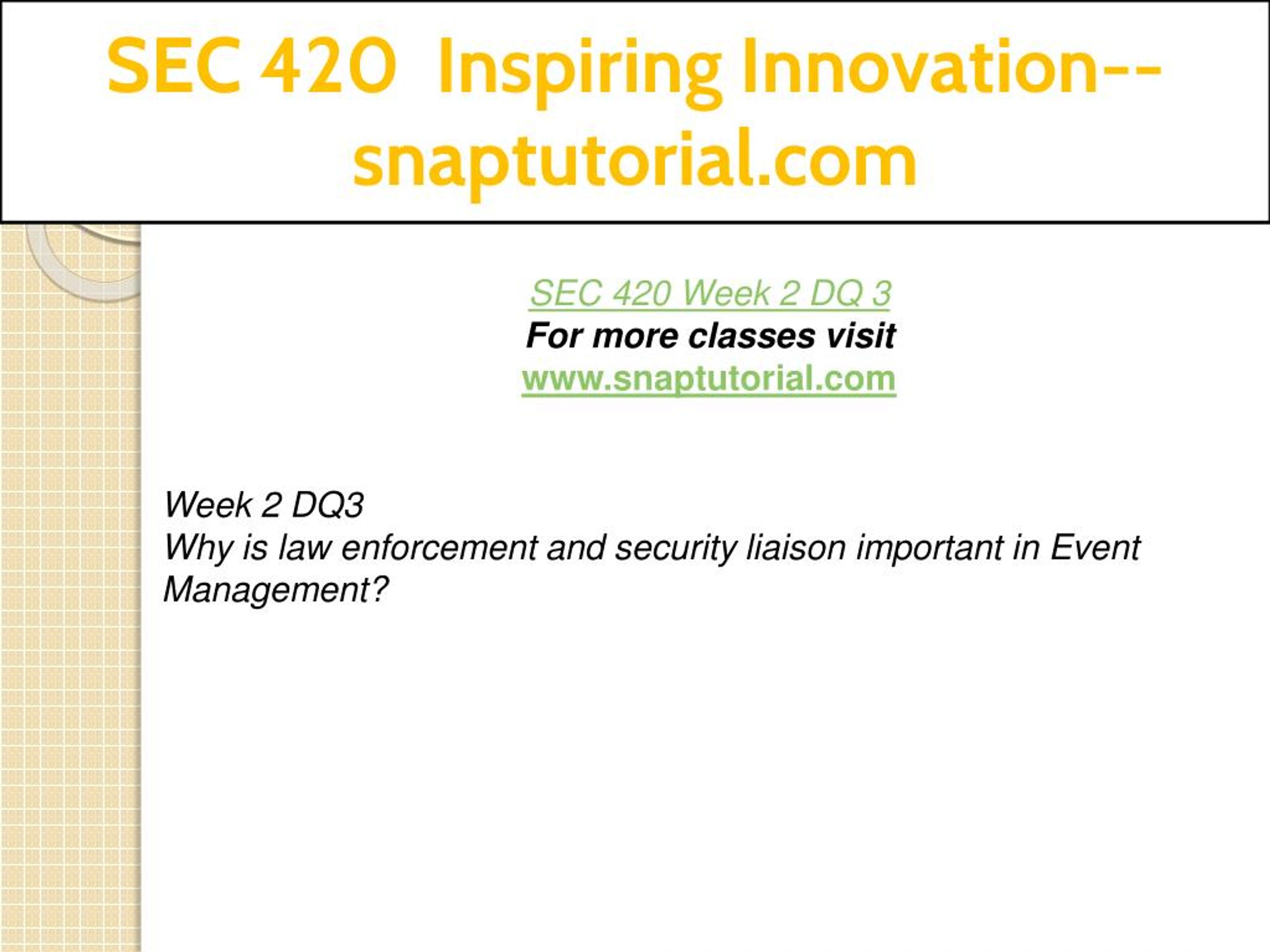 SEC 420  Inspiring Innovation--snaptutorial.com

SEC 420 Week 2 DQ 3
For more classes visit
www.snaptutorial.com

Week 2 DQ3
Why is law enforcement and security liaison important in Event Management?